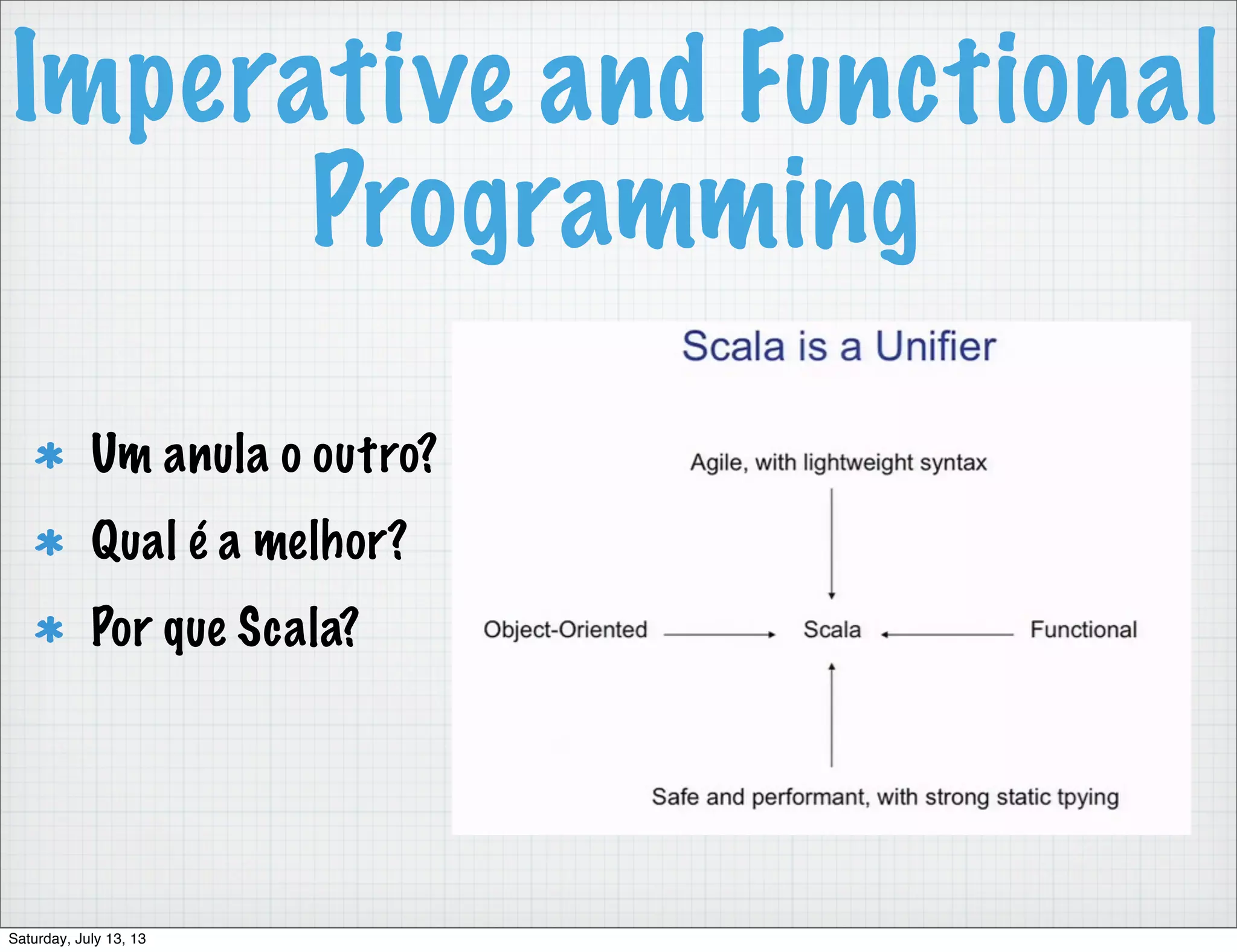 Imperative and Functional Programming

* Um anula o outro?
* Qual é a melhor?
* Por que Scala?

Scala is a Unifier

Agile, with lightweight syntax

Object-Oriented

Scala

Functional

Safe and performant, with strong static tpying

Saturday, July 13, 13